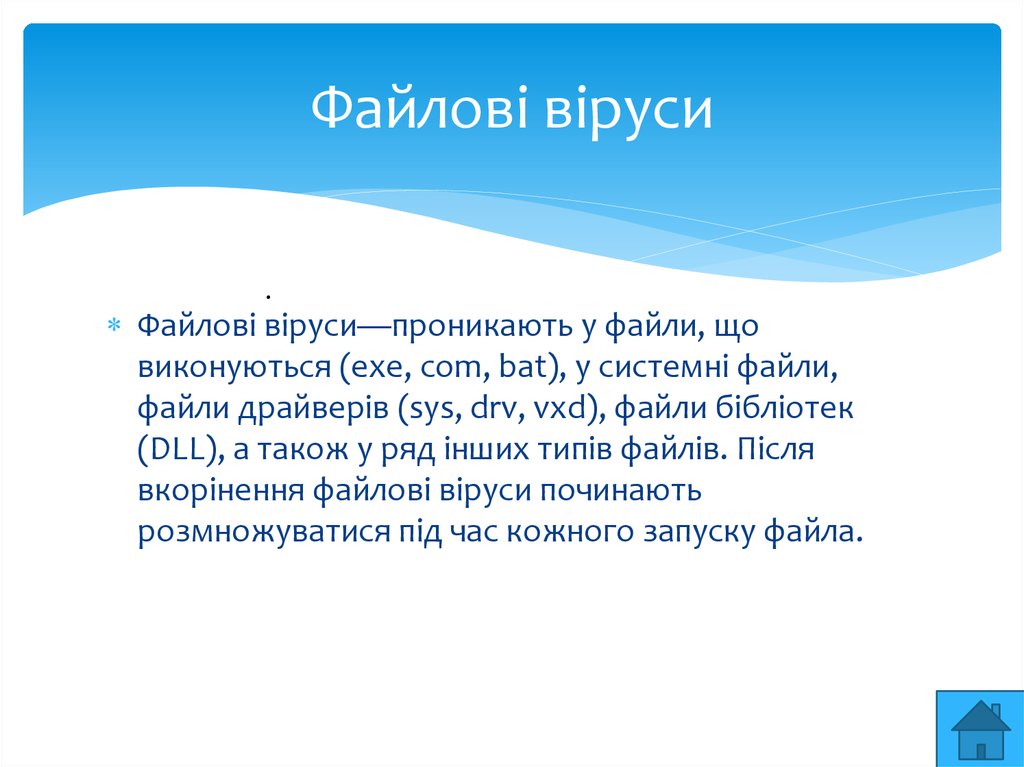 Файлові віруси

.

Файлові віруси—проникають у файли, що виконуються (exe, com, bat), у системні файли, файли драйверів (sys, drv, vxd), файли бібліотек (DLL), а також у ряд інших типів файлів. Після вкорінення файлові віруси починають розмножуватися під час кожного запуску файла.